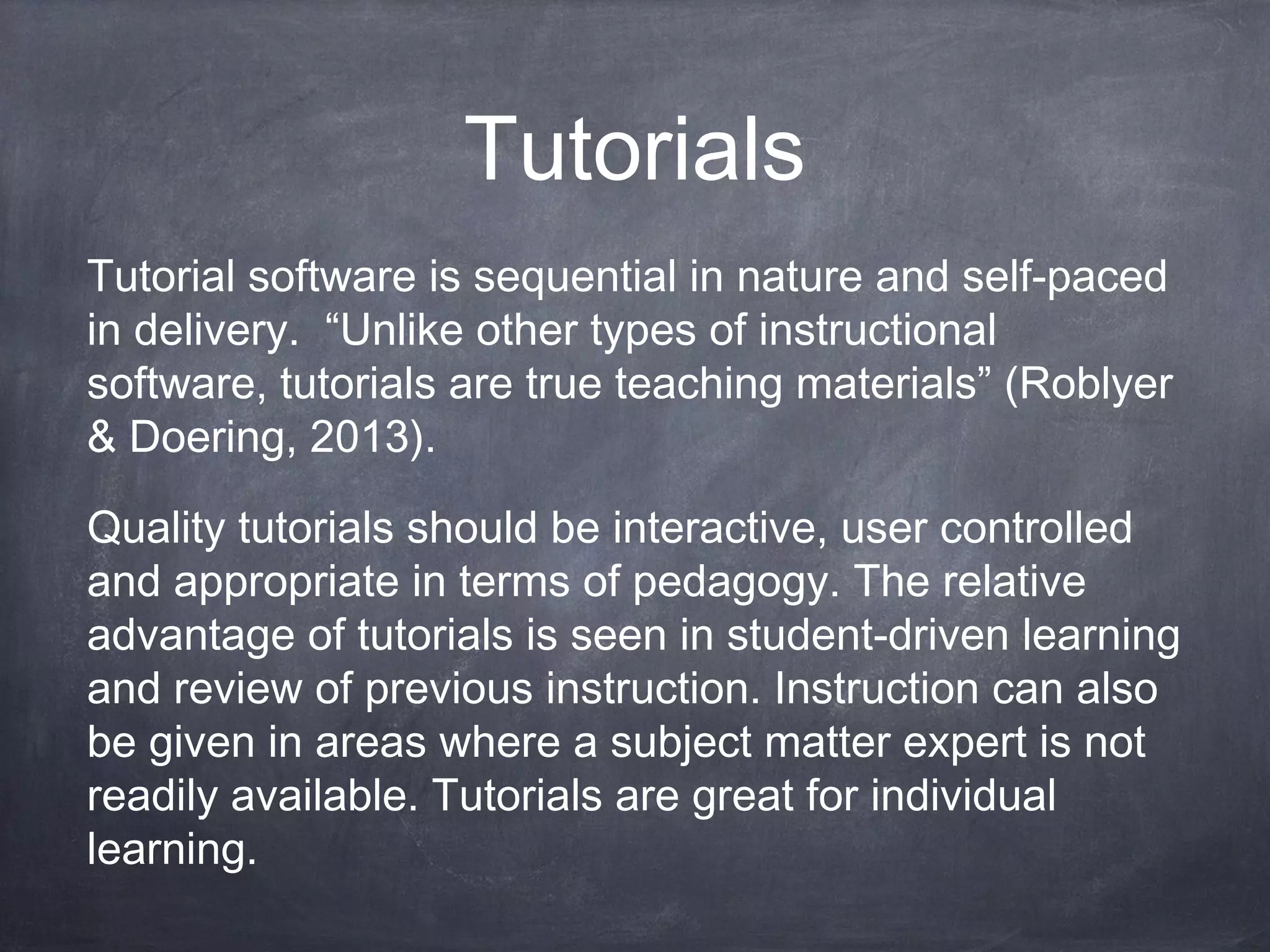 Tutorials

Tutorial software is sequential in nature and self-paced in delivery.  “Unlike other types of instructional software, tutorials are true teaching materials” (Roblyer & Doering, 2013).

Quality tutorials should be interactive, user controlled and appropriate in terms of pedagogy. The relative advantage of tutorials is seen in student-driven learning and review of previous instruction. Instruction can also be given in areas where a subject matter expert is not readily available. Tutorials are great for individual learning.